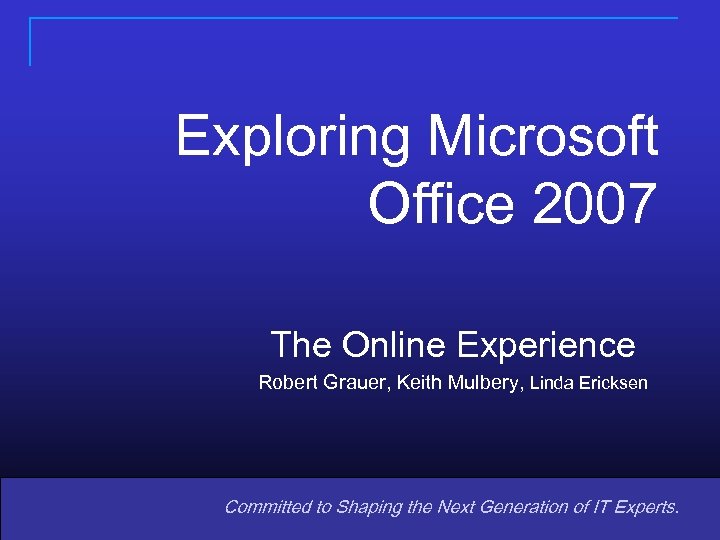 Exploring Microsoft Office 2007

The Online Experience

Robert Grauer, Keith Mulbery, Linda Ericksen

Committed to Shaping the Next Generation of IT Experts.